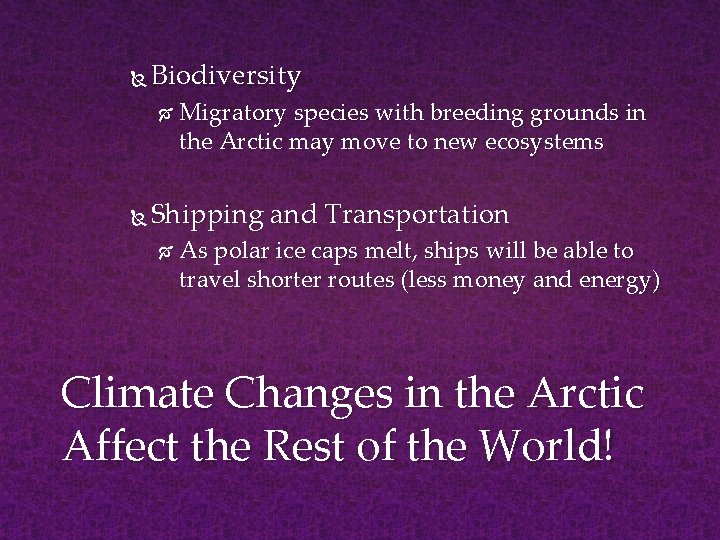 Biodiversity

Migratory species with breeding grounds in the Arctic may move to new ecosystems

Shipping and Transportation

As polar ice caps melt, ships will be able to travel shorter routes (less money and energy)

Climate Changes in the Arctic Affect the Rest of the World!